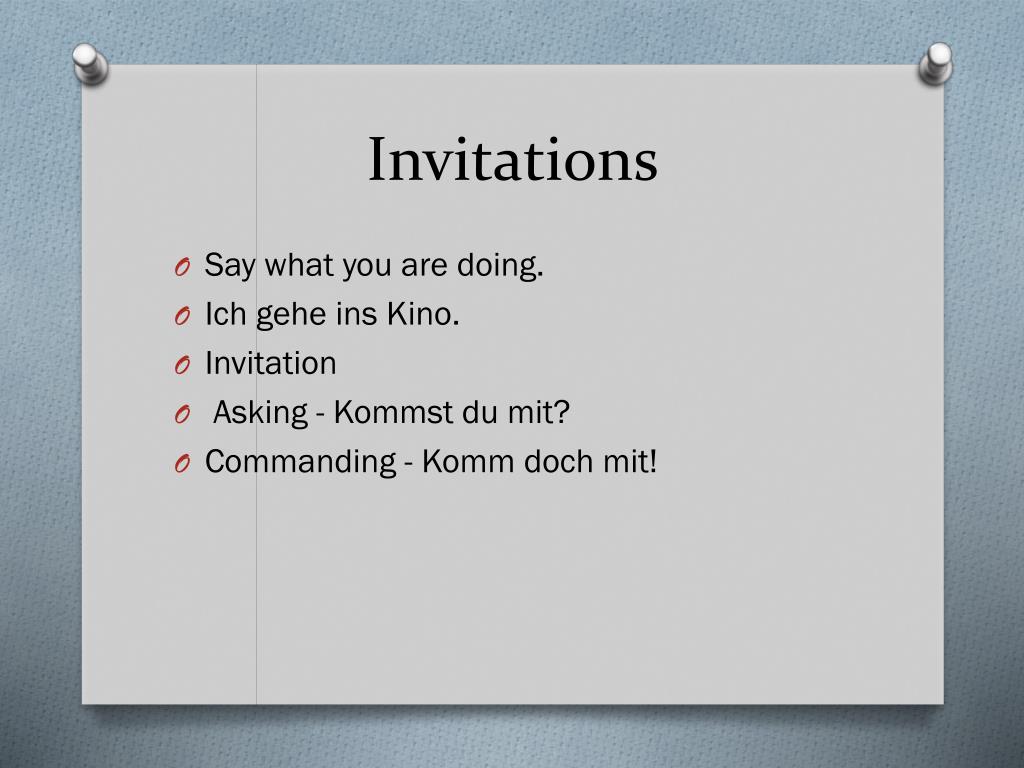 Invitations

O Say what you are doing.
O Ich gehe ins Kino.
O Invitation
O Asking - Kommst du mit?
O Commanding - Komm doch mit!